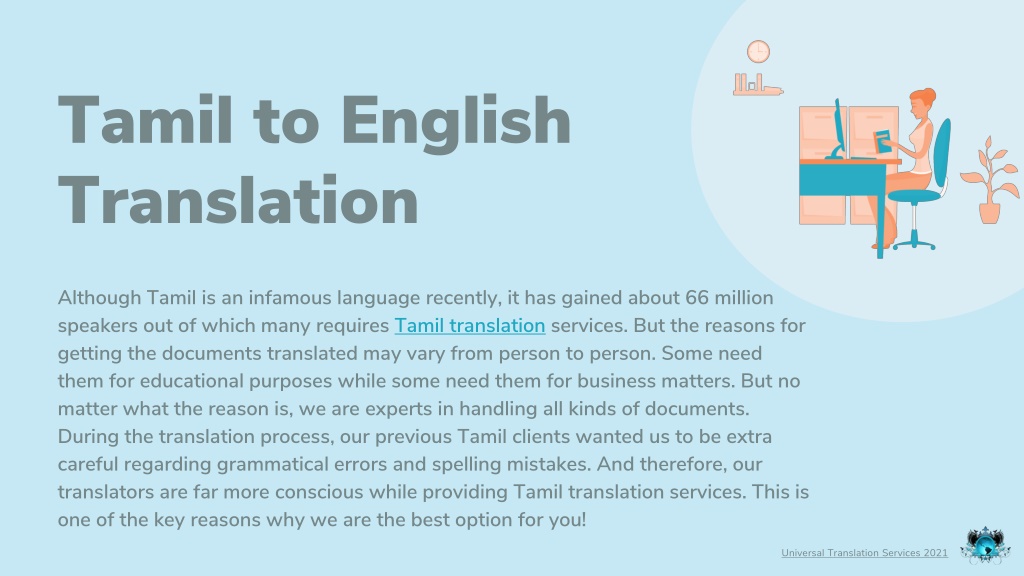 Tamil to English Translation

Although Tamil is an infamous language recently, it has gained about 66 million speakers out of which many requires Tamil translation services. But the reasons for getting the documents translated may vary from person to person. Some need them for educational purposes while some need them for business matters. But no matter what the reason is, we are experts in handling all kinds of documents. During the translation process, our previous Tamil clients wanted us to be extra careful regarding grammatical errors and spelling mistakes. And therefore, our translators are far more conscious while providing Tamil translation services. This is one of the key reasons why we are the best option for you!

Universal Translation Services 2021